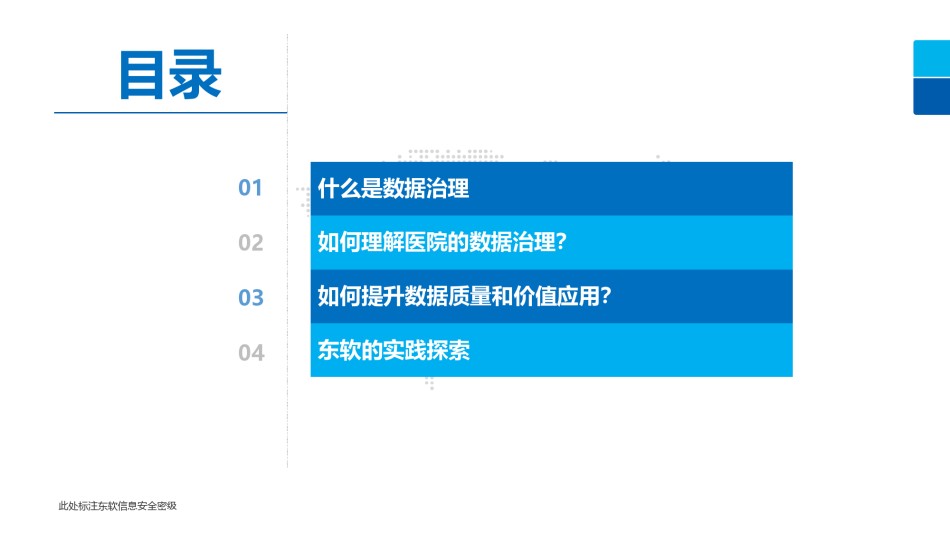 目录

01 什么是数据治理

02 如何理解医院的数据治理?

03 如何提升数据质量和价值应用?

04 东软的实践探索

此处标注东软信息安全密级